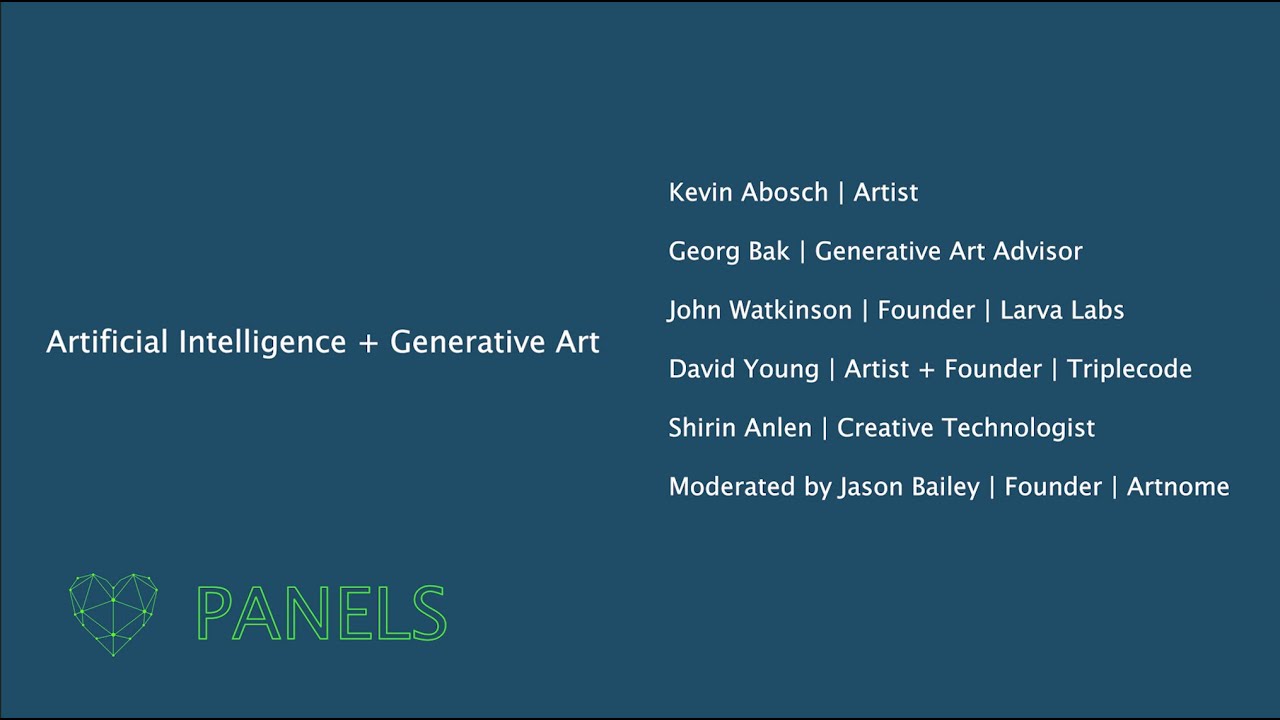 Artificial Intelligence + Generative Art

Kevin Abosch | Artist

Georg Bak | Generative Art Advisor

John Watkinson | Founder | Larva Labs

David Young | Artist + Founder | Triplecode

Shirin Anlen | Creative Technologist

Moderated by Jason Bailey | Founder | Artnome

PANELS